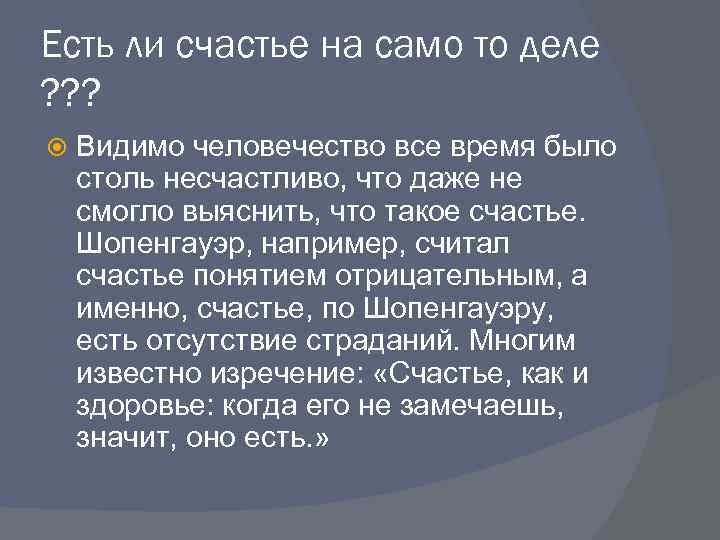 Есть ли счастье на само то деле ???

Видимо человечество все время было столь несчастливо, что даже не смогло выяснить, что такое счастье. Шопенгауэр, например, считал счастье понятием отрицательным, а именно, счастье, по Шопенгауэру, есть отсутствие страданий. Многим известно изречение: «Счастье, как и здоровье: когда его не замечаешь, значит, оно есть.»